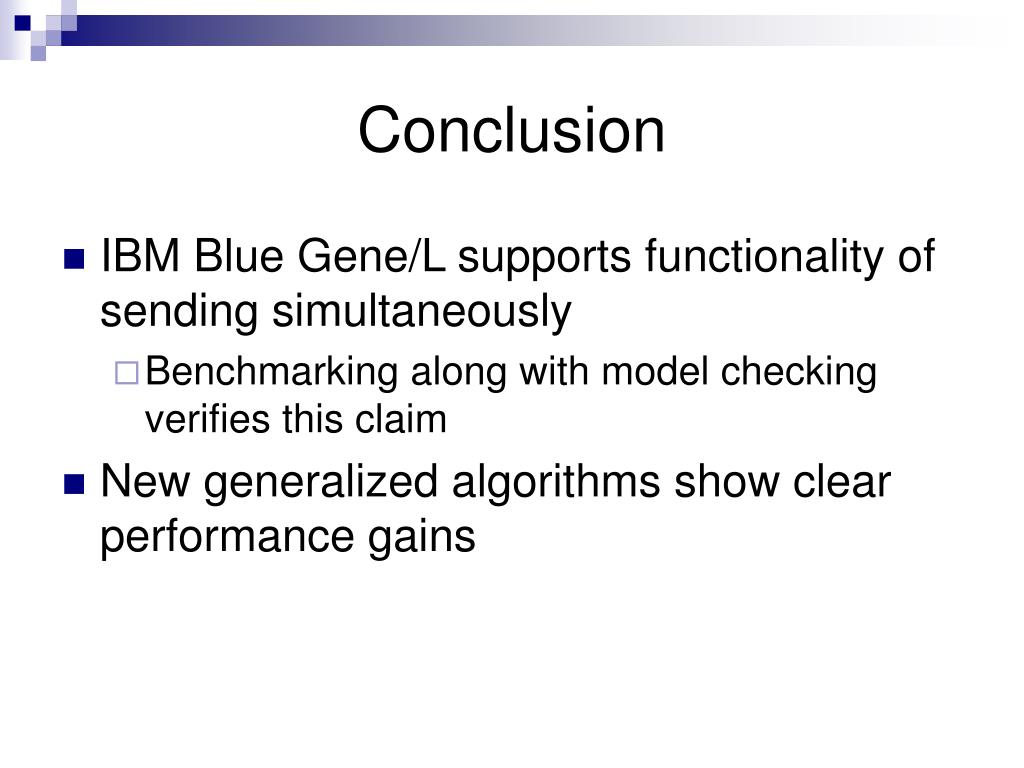 Conclusion

IBM Blue Gene/L supports functionality of sending simultaneously

Benchmarking along with model checking verifies this claim

New generalized algorithms show clear performance gains